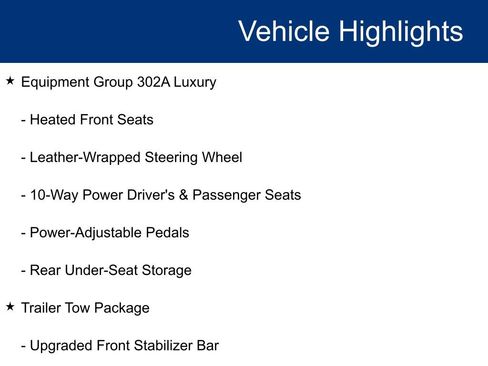 Vehicle Highlights

★ Equipment Group 302A Luxury

- Heated Front Seats

- Leather-Wrapped Steering Wheel

- 10-Way Power Driver's & Passenger Seats

- Power-Adjustable Pedals

- Rear Under-Seat Storage

★ Trailer Tow Package

- Upgraded Front Stabilizer Bar